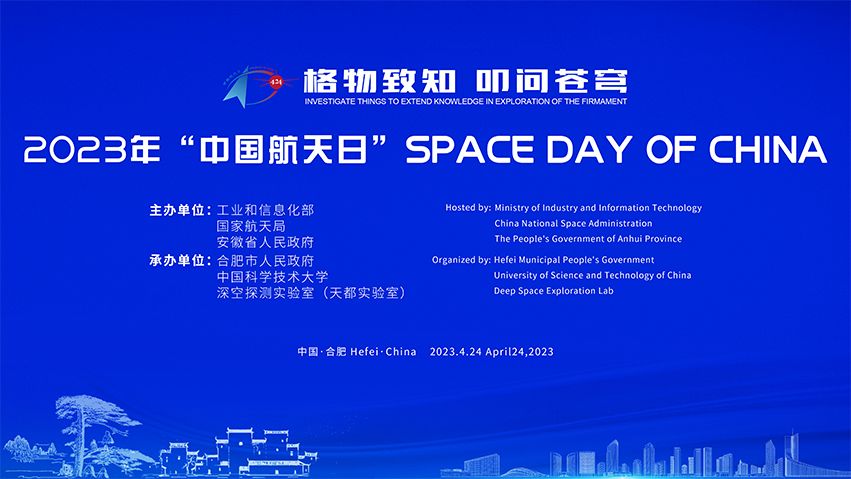 424

格物致知 叩问苍穹
INVESTIGATE THINGS TO EXTEND KNOWLEDGE IN EXPLORATION OF THE FIRMAMENT

2023年“中国航天日”SPACE DAY OF CHINA

主办单位：工业和信息化部
国家航天局
安徽省人民政府

承办单位：合肥市人民政府
中国科学技术大学
深空探测实验室（天都实验室）

Hosted by: Ministry of Industry and Information Technology
China National Space Administration
The People's Government of Anhui Province

Organized by: Hefei Municipal People's Government
University of Science and Technology of China
Deep Space Exploration Lab

中国·合肥 Hefei·China 2023.4.24 April24,2023